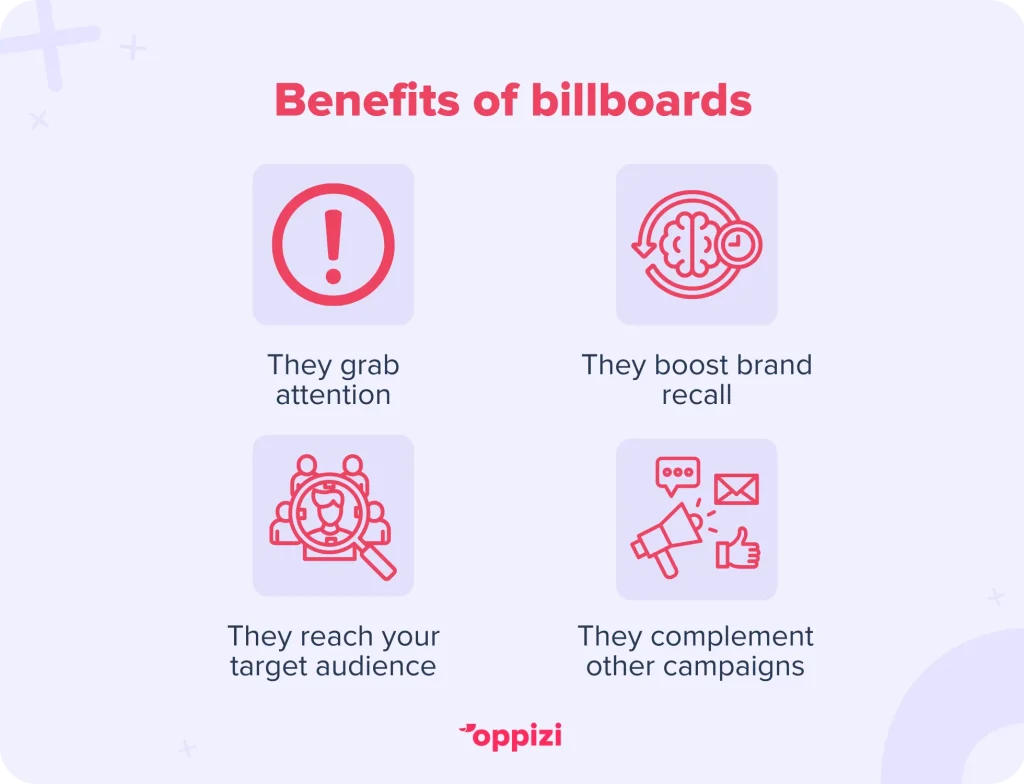 Benefits of billboards

They grab attention

They boost brand recall

They reach your target audience

They complement other campaigns

oppizi